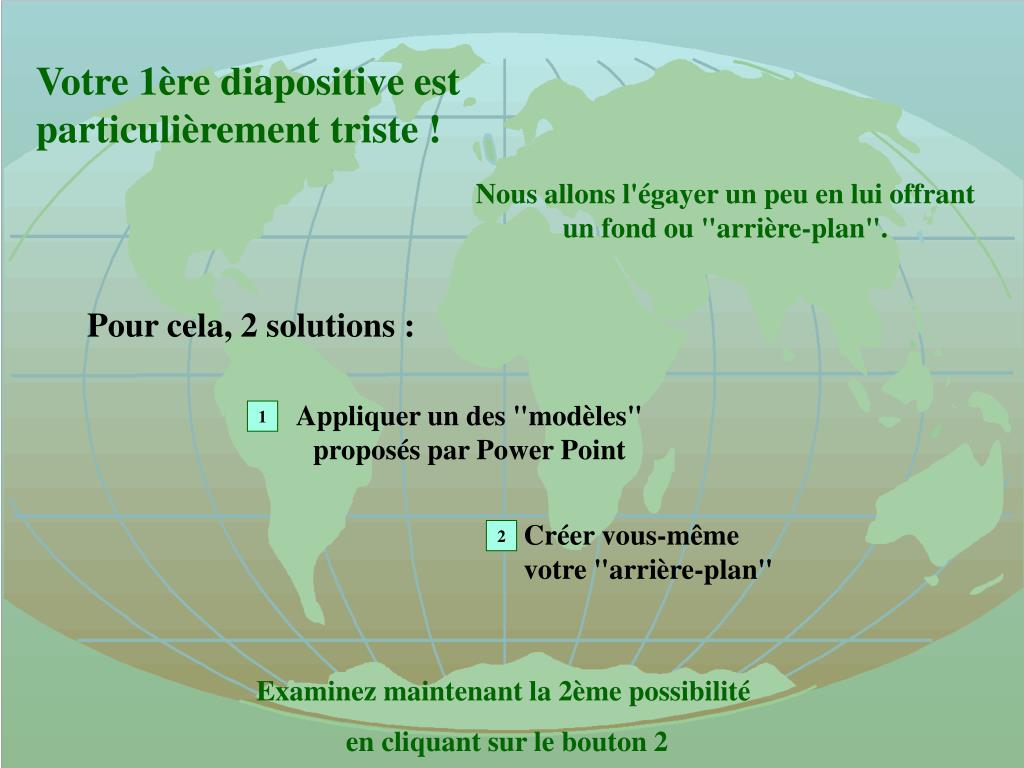 Votre 1ère diapositive est particulièrement triste !

Nous allons l'égayer un peu en lui offrant un fond ou "arrière-plan".

Pour cela, 2 solutions :

1 Appliquer un des "modèles" proposés par Power Point

2 Créer vous-même votre "arrière-plan"

Examinez maintenant la 2ème possibilité

en cliquant sur le bouton 2